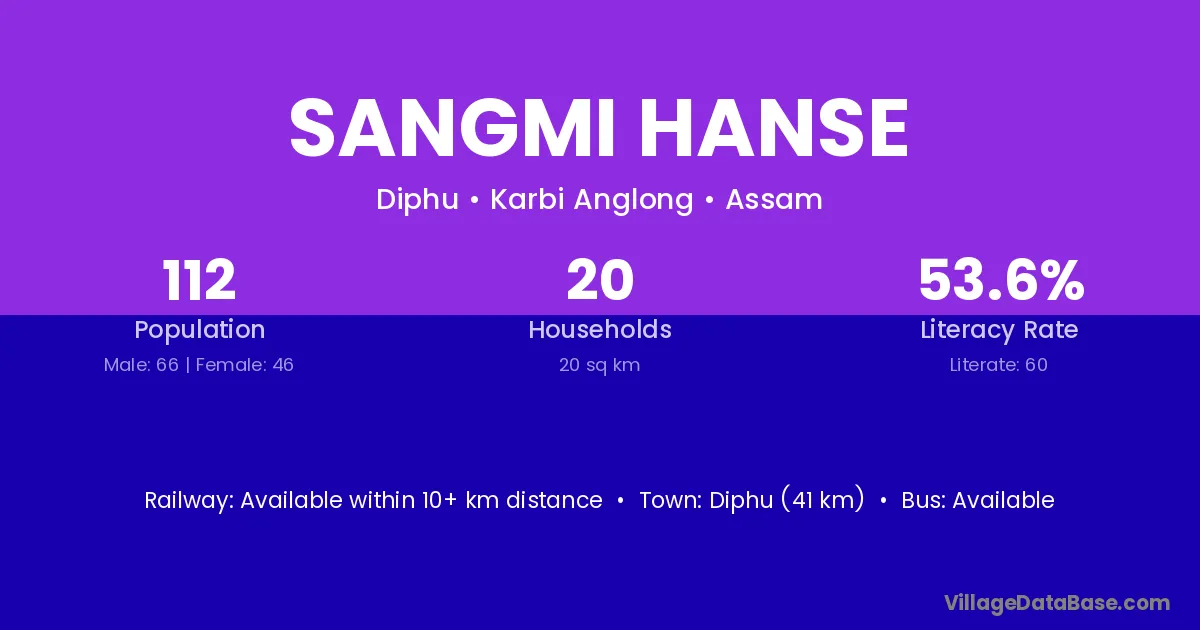 SANGMI HANSE

Diphu • Karbi Anglong • Assam

112
Population
Male: 66 | Female: 46

20
Households
20 sq km

53.6%
Literacy Rate
Literate: 60

Railway: Available within 10+ km distance • Town: Diphu (41 km) • Bus: Available

VillageDataBase.com